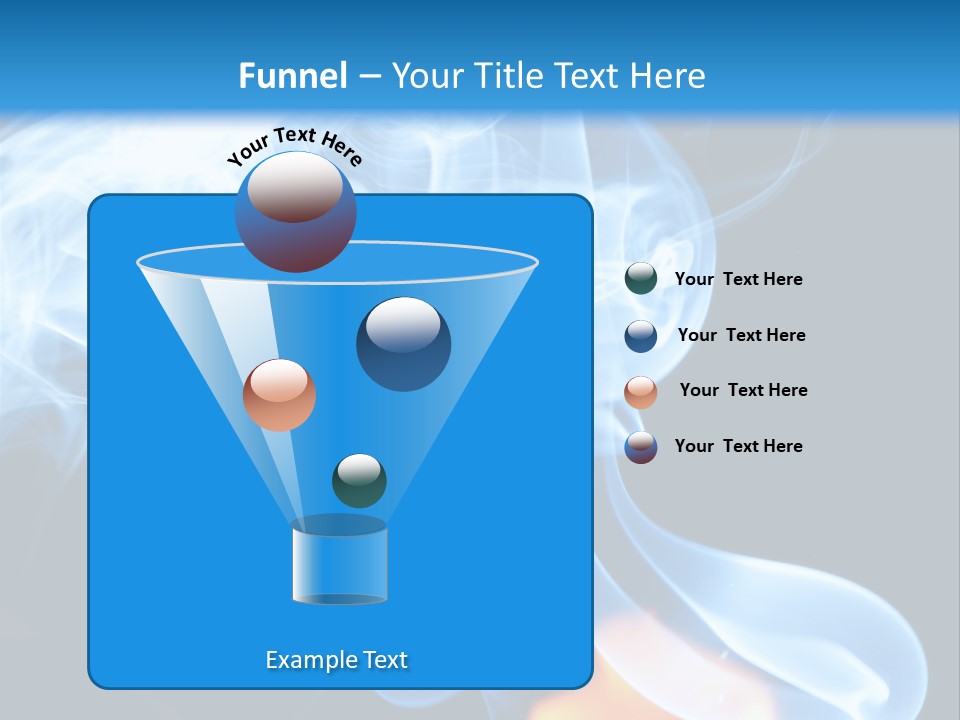 Funnel – Your Title Text Here

Your Text Here

Your Text Here

Your Text Here

Your Text Here

Your Text Here

Example Text